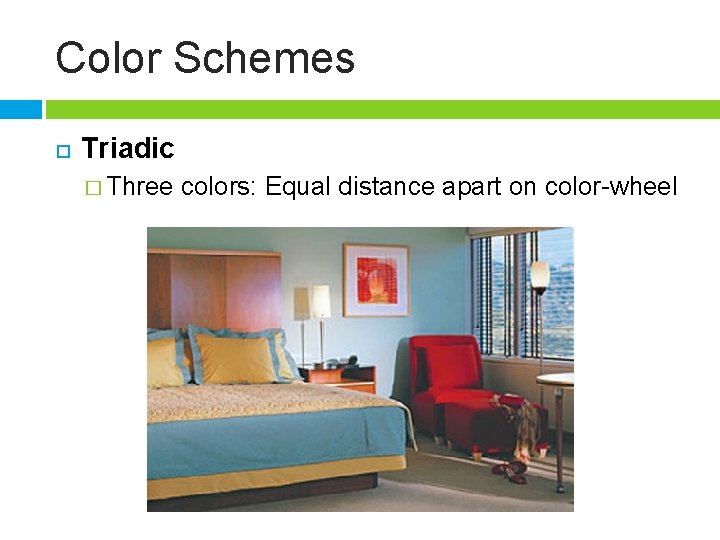 Color Schemes

Triadic

Three colors: Equal distance apart on color-wheel